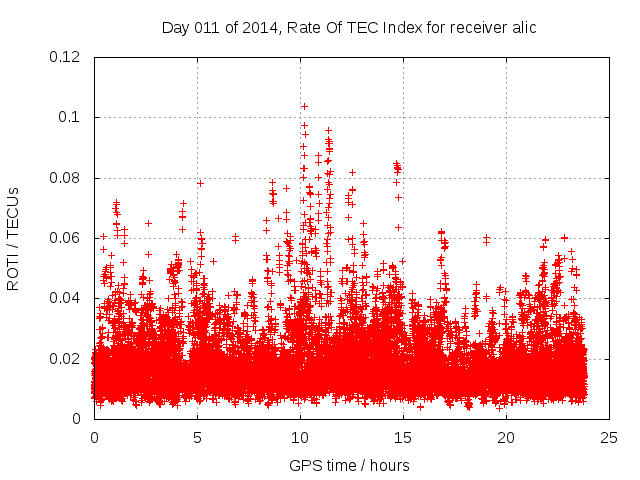 Day 011 of 2014, Rate Of TEC Index for receiver alic

ROTI / TECUs

0.12
0.1
0.08
0.06
0.04
0.02
0

0
5
10
15
20
25

GPS time / hours